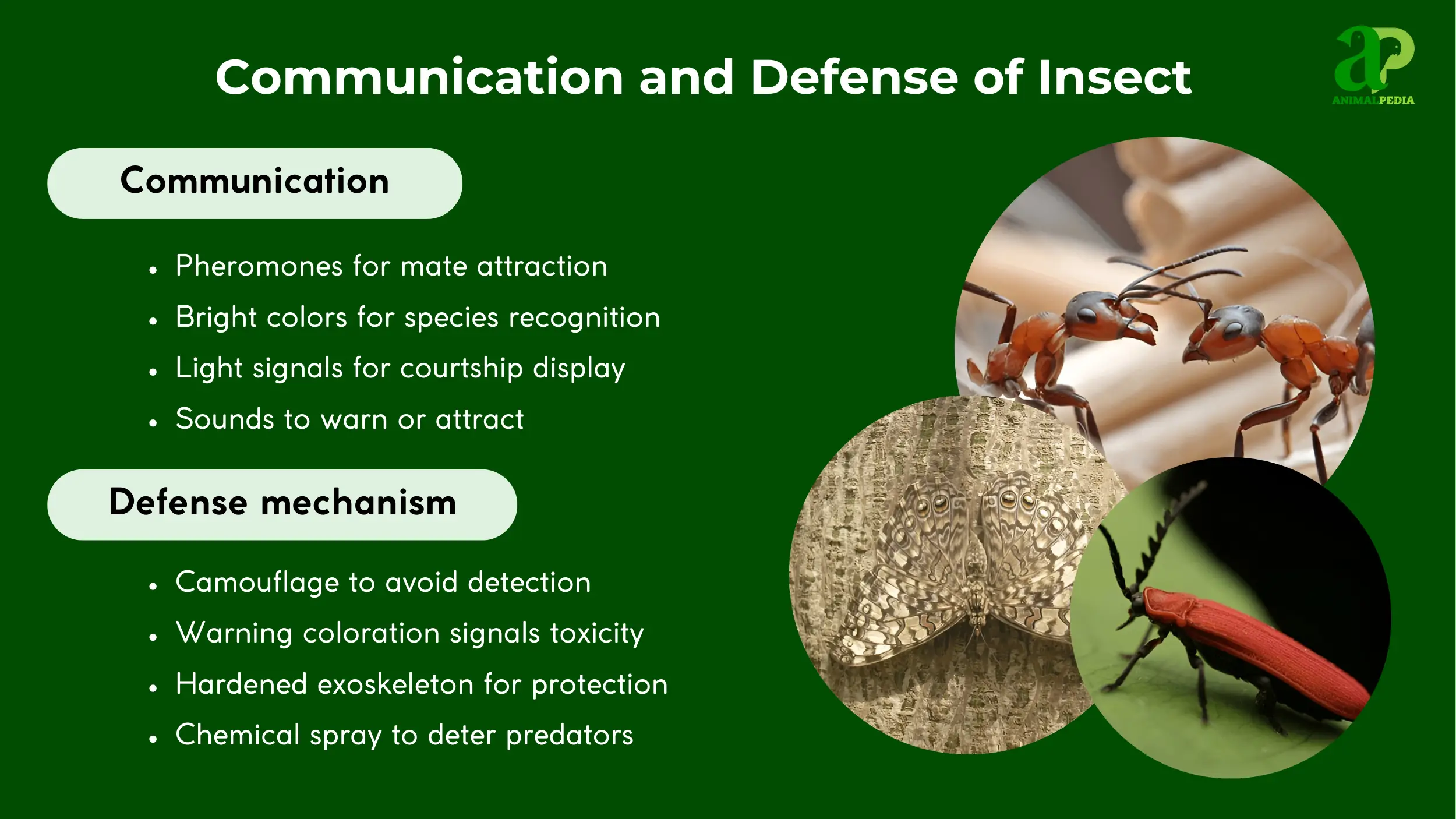 Communication and Defense of Insect

aP
ANIMALPEDIA

Communication

- Pheromones for mate attraction
- Bright colors for species recognition
- Light signals for courtship display
- Sounds to warn or attract

Defense mechanism

- Camouflage to avoid detection
- Warning coloration signals toxicity
- Hardened exoskeleton for protection
- Chemical spray to deter predators